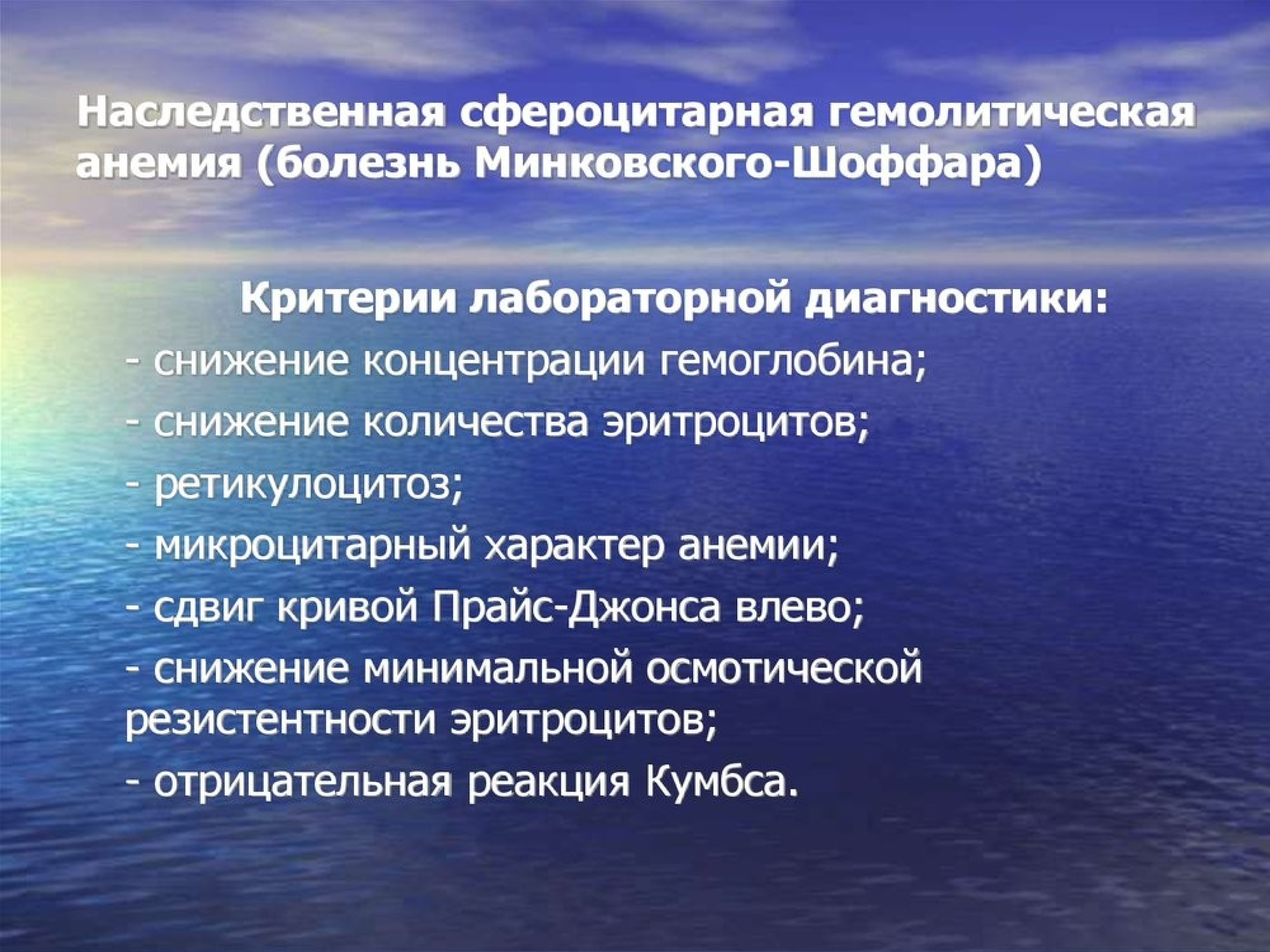 Наследственная сфероцитарная гемолитическая анемия (болезнь Минковского-Шоффара)

Критерии лабораторной диагностики:
- снижение концентрации гемоглобина;
- снижение количества эритроцитов;
- ретикулоцитоз;
- микроцитарный характер анемии;
- сдвиг кривой Прайс-Джонса влево;
- снижение минимальной осмотической резистентности эритроцитов;
- отрицательная реакция Кумбса.